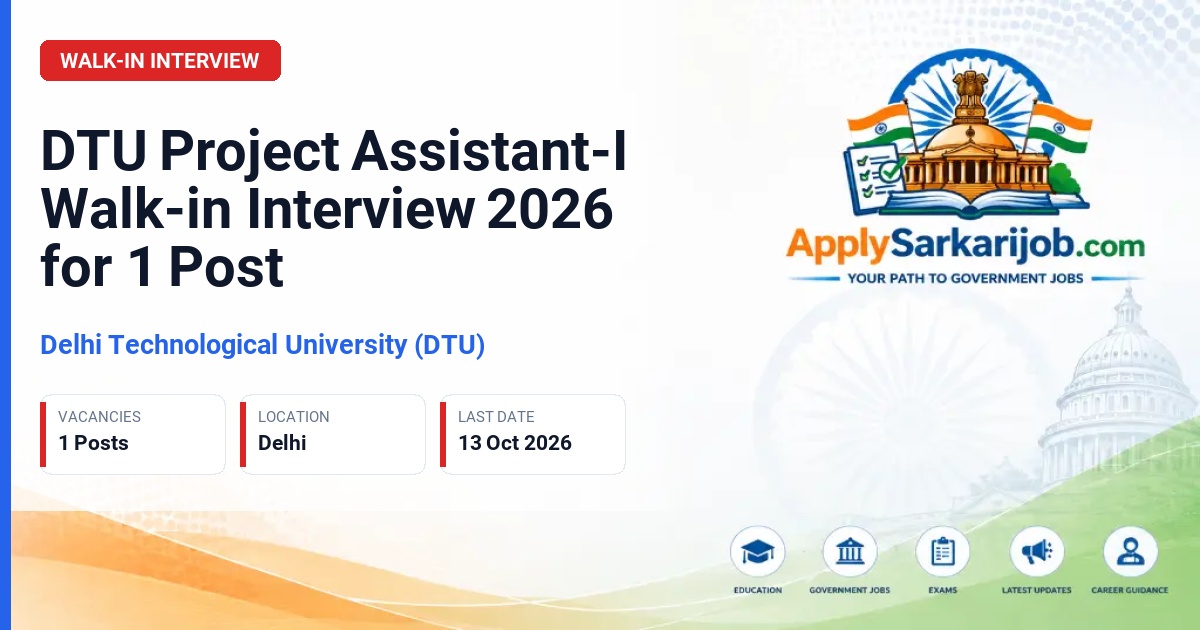 WALK-IN INTERVIEW

DTU Project Assistant-I Walk-in Interview 2026 for 1 Post

Delhi Technological University (DTU)

VACANCIES
1 Posts

LOCATION
Delhi

LAST DATE
13 Oct 2026

ApplySarkarijob.com
YOUR PATH TO GOVERNMENT JOBS

EDUCATION
GOVERNMENT JOBS
EXAMS
LATEST UPDATES
CAREER GUIDANCE